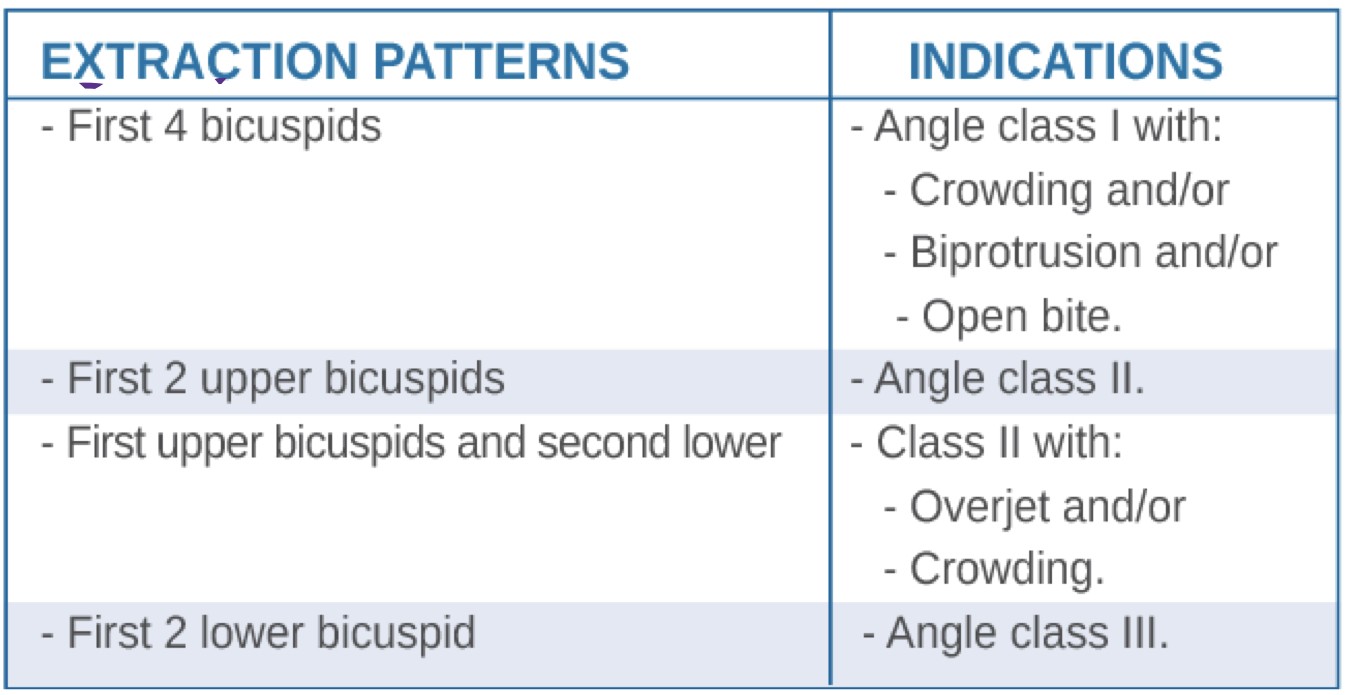 | EXTRACTION PATTERNS | INDICATIONS |
|---|---|
| - First 4 bicuspids | - Angle class I with: - Crowding and/or - Biprotrusion and/or - Open bite. |
| - First 2 upper bicuspids | - Angle class II. |
| - First upper bicuspids and second lower | - Class II with: - Overjet and/or - Crowding. |
| - First 2 lower bicuspid | - Angle class III. |